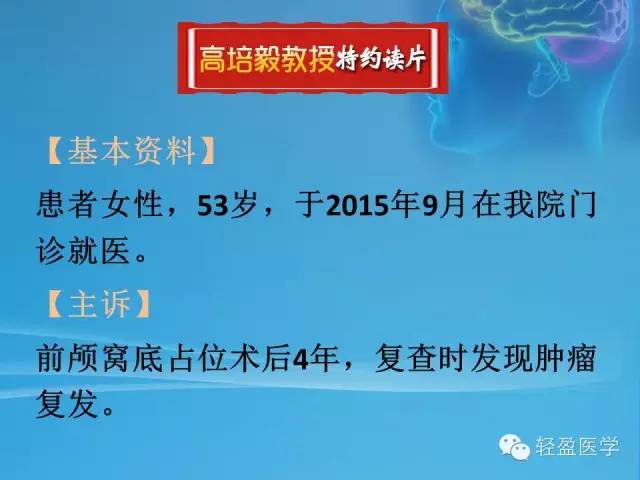 高培毅教授特约读片

【基本资料】

患者女性，53岁，于2015年9月在我院门诊就医。

【主诉】

前颅窝底占位术后4年，复查时发现肿瘤复发。

轻盈医学